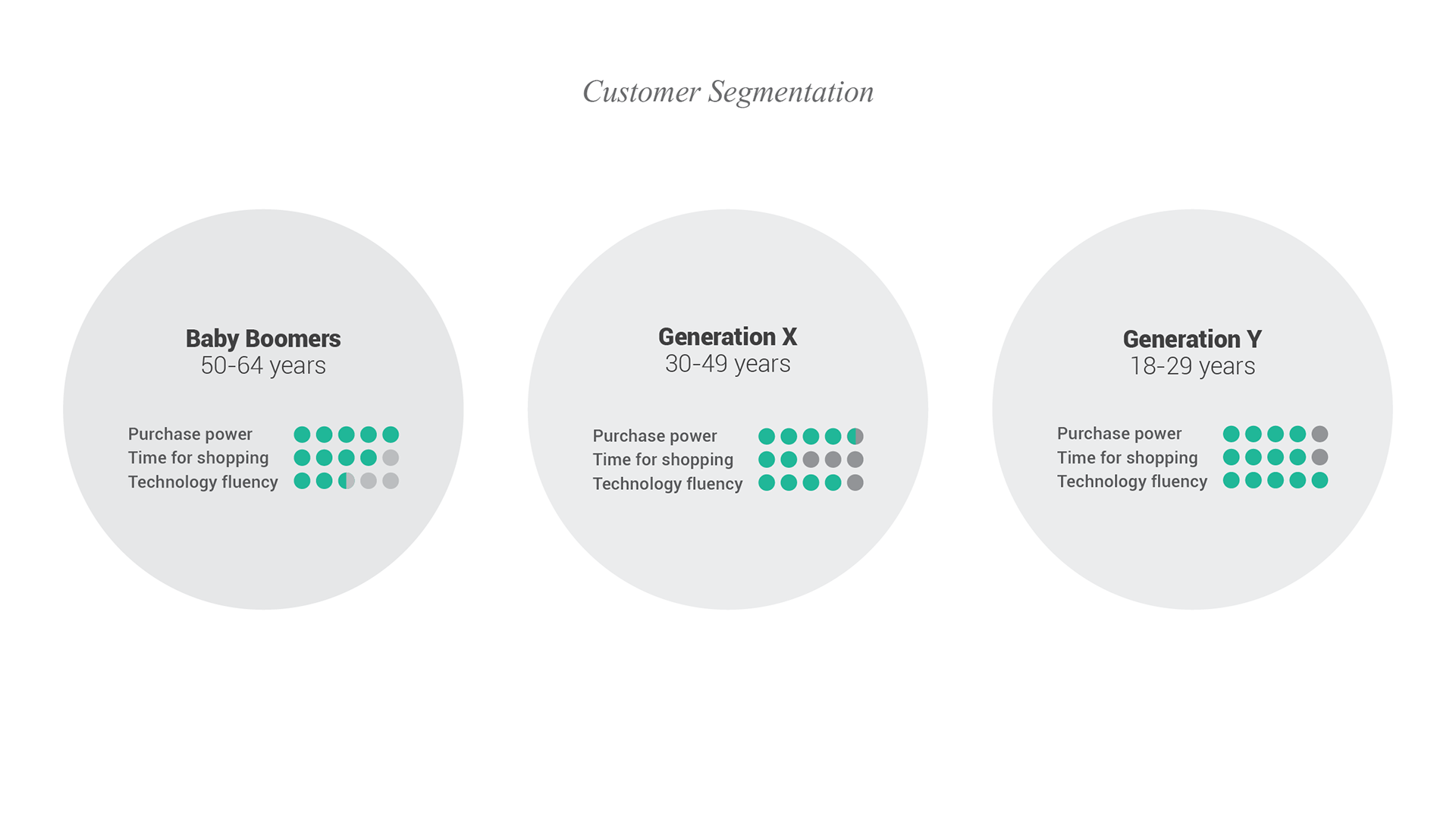 Customer Segmentation

Baby Boomers
50-64 years

Purchase power
Time for shopping
Technology fluency

Generation X
30-49 years

Purchase power
Time for shopping
Technology fluency

Generation Y
18-29 years

Purchase power
Time for shopping
Technology fluency